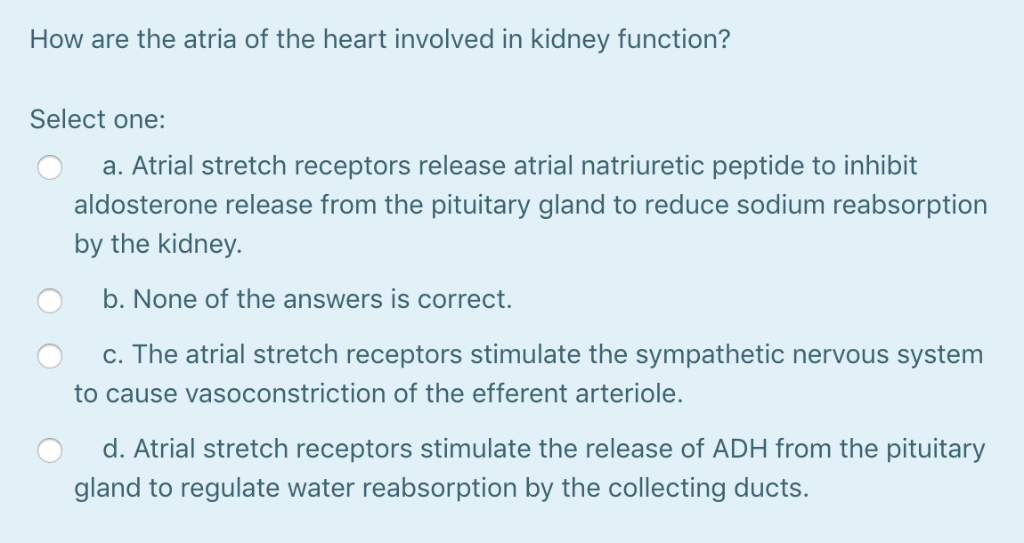 How are the atria of the heart involved in kidney function?

Select one:

a. Atrial stretch receptors release atrial natriuretic peptide to inhibit aldosterone release from the pituitary gland to reduce sodium reabsorption by the kidney.

b. None of the answers is correct.

c. The atrial stretch receptors stimulate the sympathetic nervous system to cause vasoconstriction of the efferent arteriole.

d. Atrial stretch receptors stimulate the release of ADH from the pituitary gland to regulate water reabsorption by the collecting ducts.